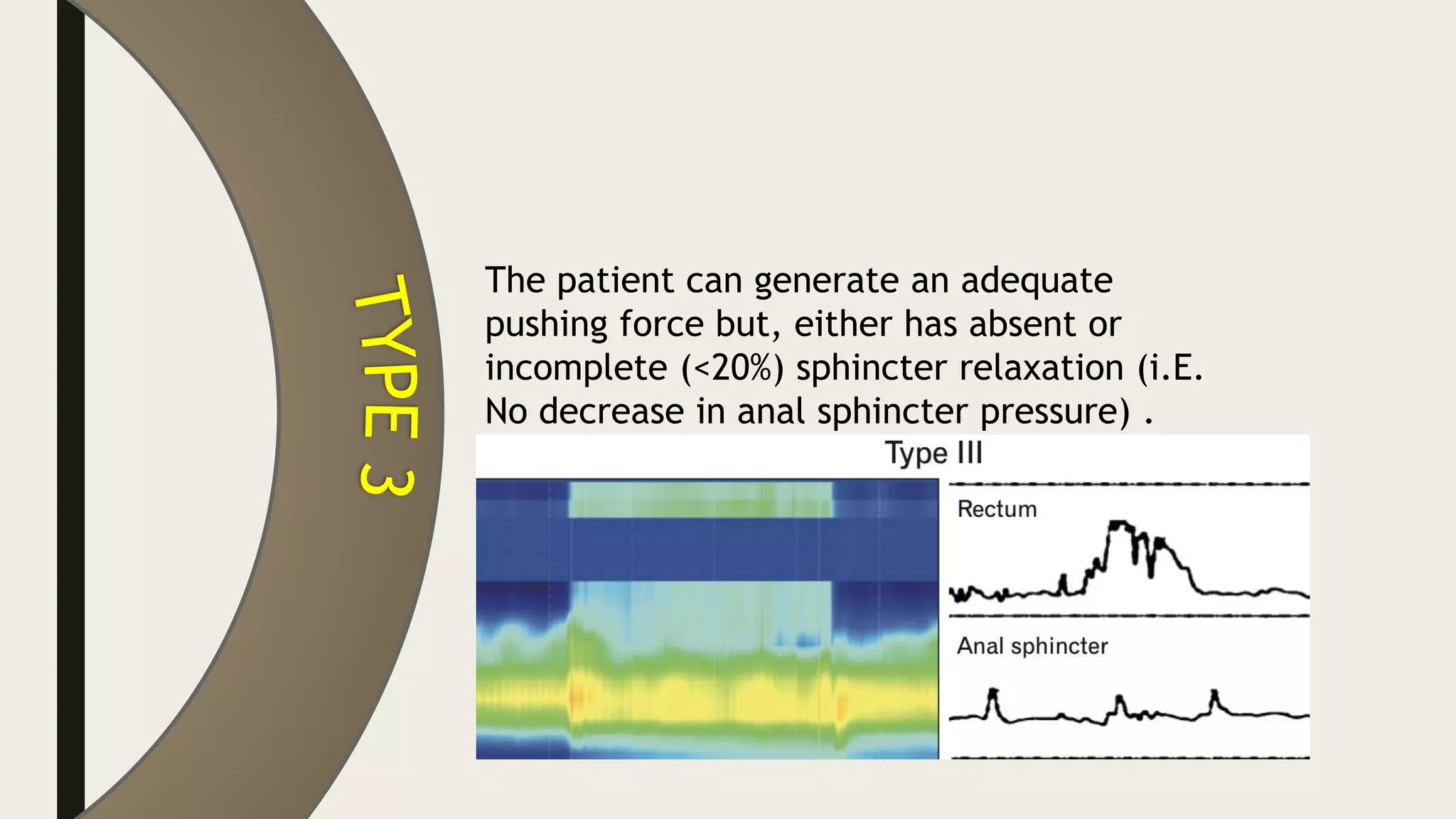 TYPE 3

The patient can generate an adequate pushing force but, either has absent or incomplete (<20%) sphincter relaxation (i.E. No decrease in anal sphincter pressure) .

Type III

Rectum

Anal sphincter